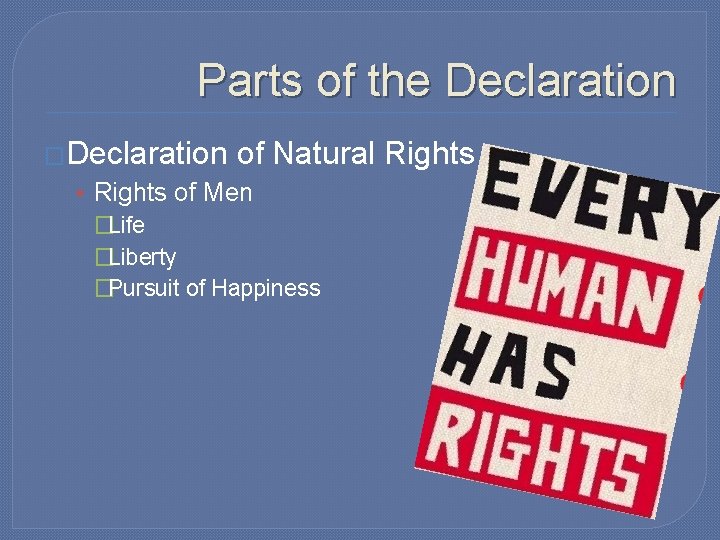 Parts of the Declaration

Declaration of Natural Rights

Rights of Men

Life

Liberty

Pursuit of Happiness

EVERY HUMAN HAS RIGHTS